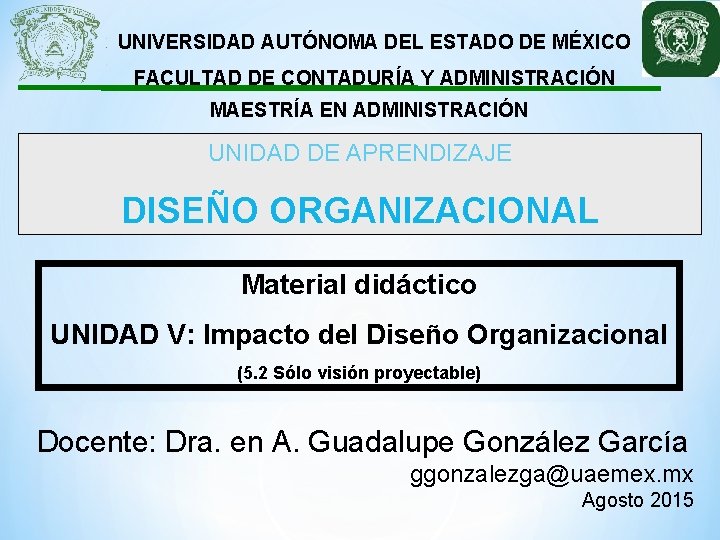 UNIVERSIDAD AUTÓNOMA DEL ESTADO DE MÉXICO
FACULTAD DE CONTADURÍA Y ADMINISTRACIÓN
MAESTRÍA EN ADMINISTRACIÓN

UNIDAD DE APRENDIZAJE
DISEÑO ORGANIZACIONAL

Material didáctico
UNIDAD V: Impacto del Diseño Organizacional
(5.2 Sólo visión proyectable)

Docente: Dra. en A. Guadalupe González García
ggonzalezga@uaemex.mx
Agosto 2015